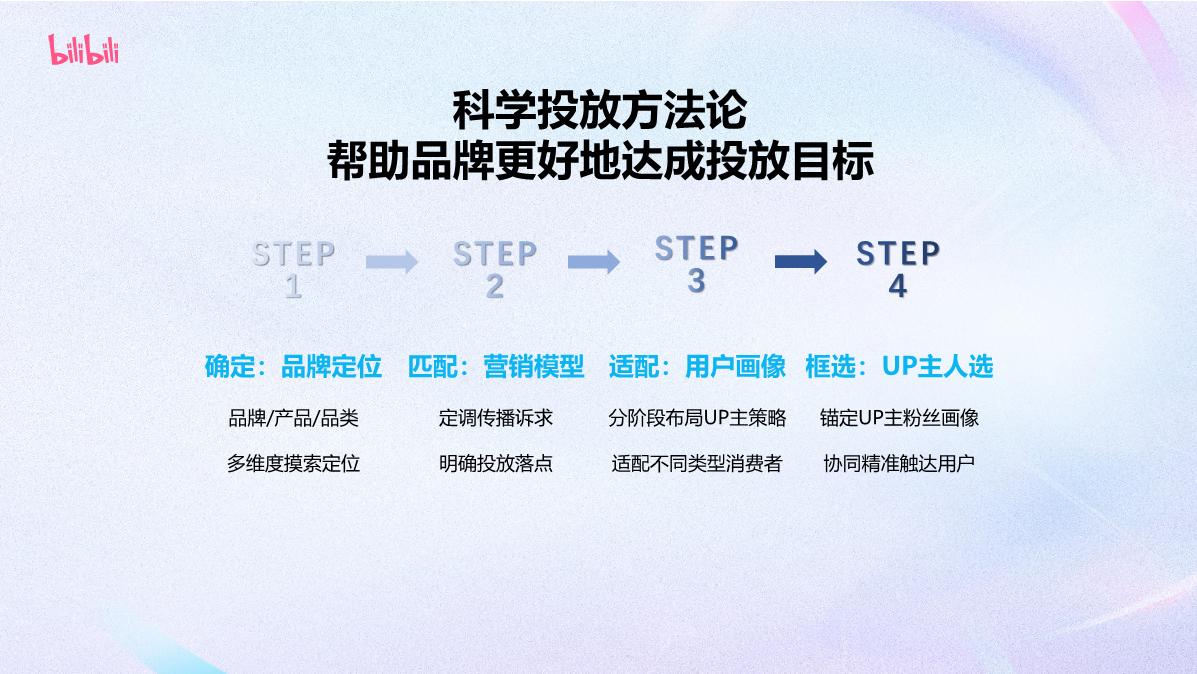 bilibili

科学投放方法论
帮助品牌更好地达成投放目标

STEP 1

STEP 2

STEP 3

STEP 4

确定：品牌定位

品牌/产品/品类

多维度摸索定位

匹配：营销模型

定调传播诉求

明确投放落点

适配：用户画像

分阶段布局UP主策略

适配不同类型消费者

框选：UP主人选

锚定UP主粉丝画像

协同精准触达用户